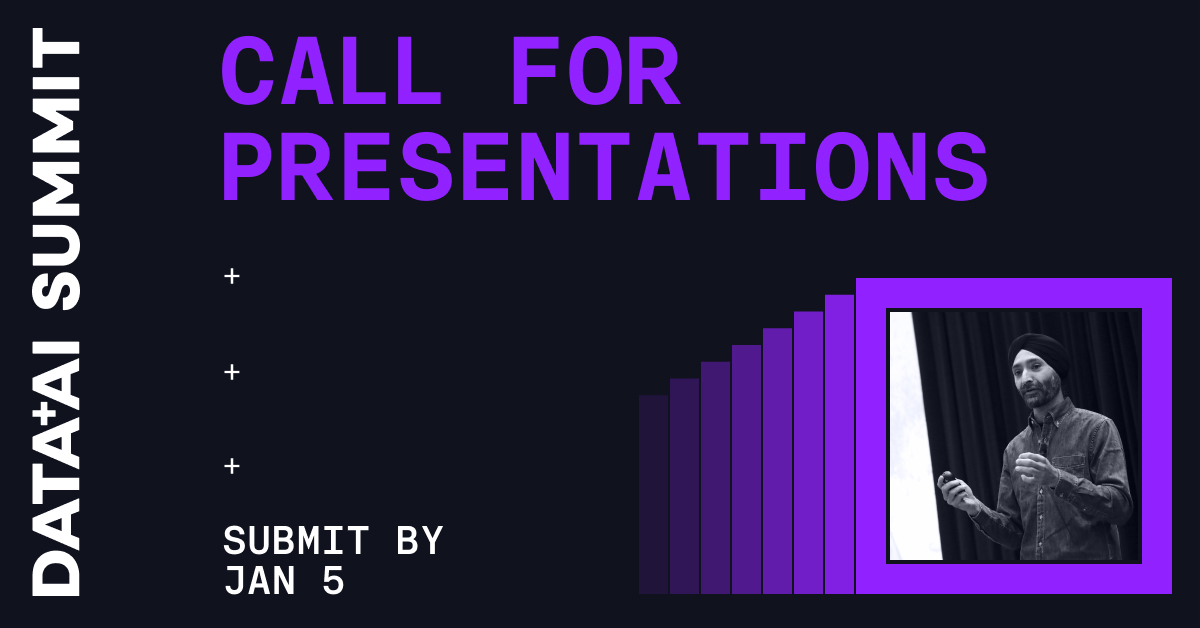 DATA+AI SUMMIT

CALL FOR PRESENTATIONS

+

+

+

SUBMIT BY JAN 5